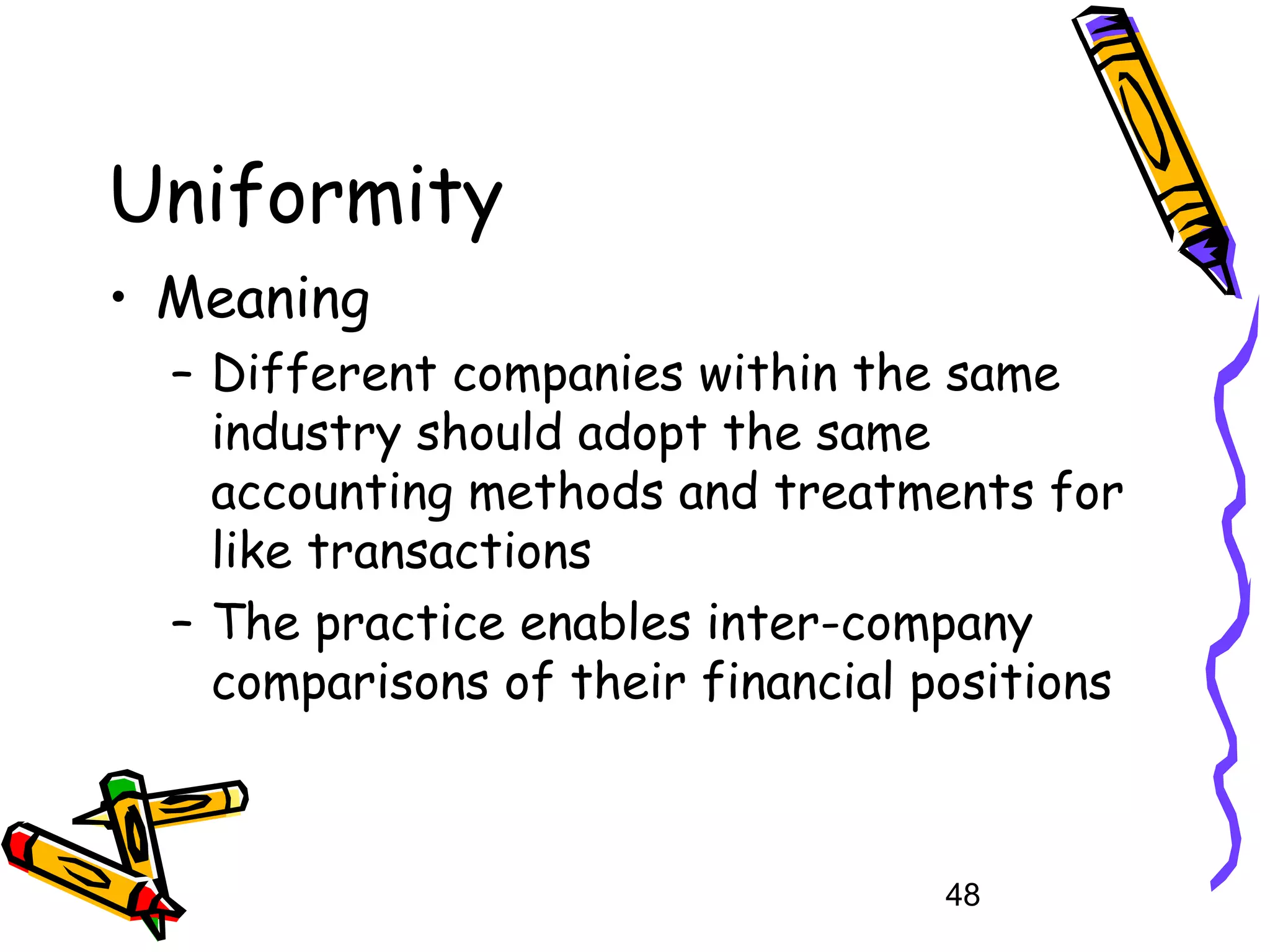 Uniformity

• Meaning
  – Different companies within the same industry should adopt the same accounting methods and treatments for like transactions
  – The practice enables inter-company comparisons of their financial positions

48